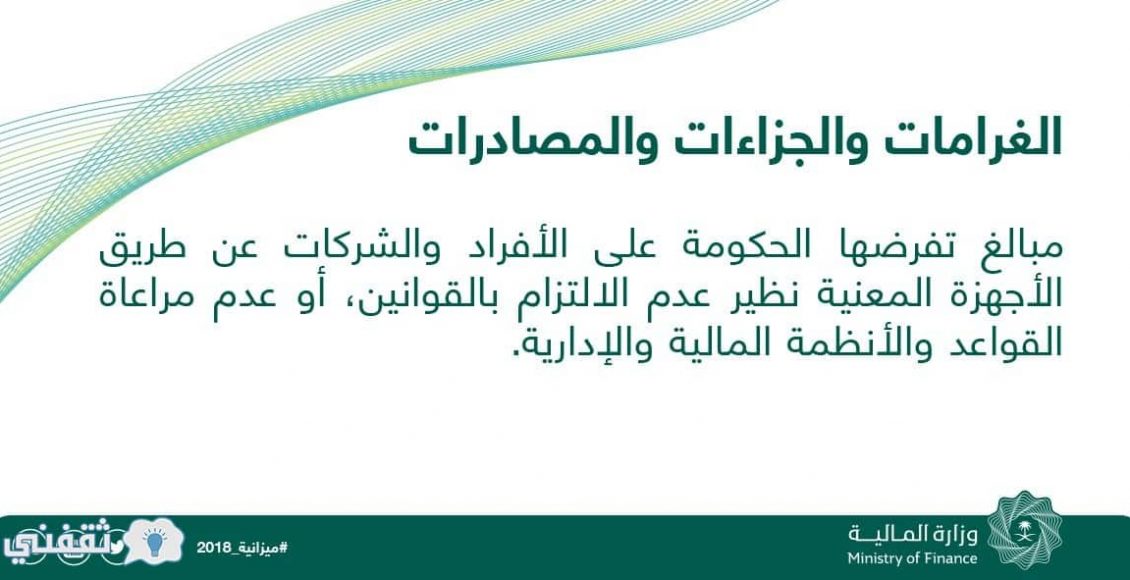 الغرامات والجزاءات والمصادرات

مبالغ تفرضها الحكومة على الأفراد والشركات عن طريق الأجهزة المعنية نظير عدم الالتزام بالقوانين، أو عدم مراعاة القواعد والأنظمة المالية والإدارية.

وزارة المالية
Ministry of Finance

#ميزانية_2018

ثقفني